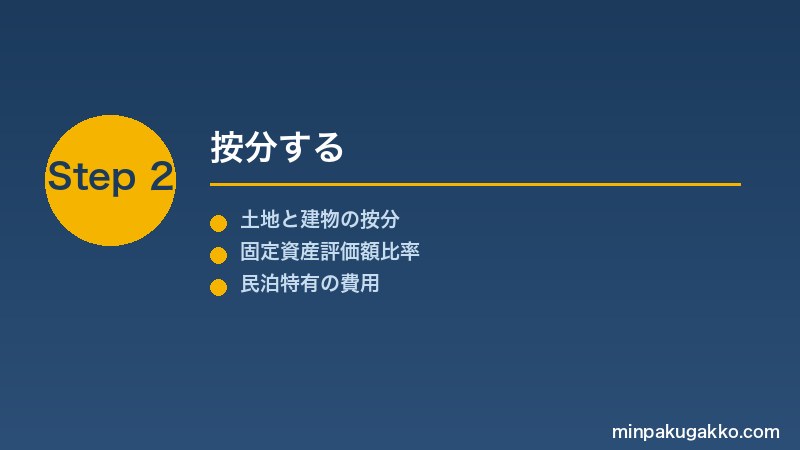 Step 2

按分する

土地と建物の按分
固定資産評価額比率
民泊特有の費用

minpakugakko.com